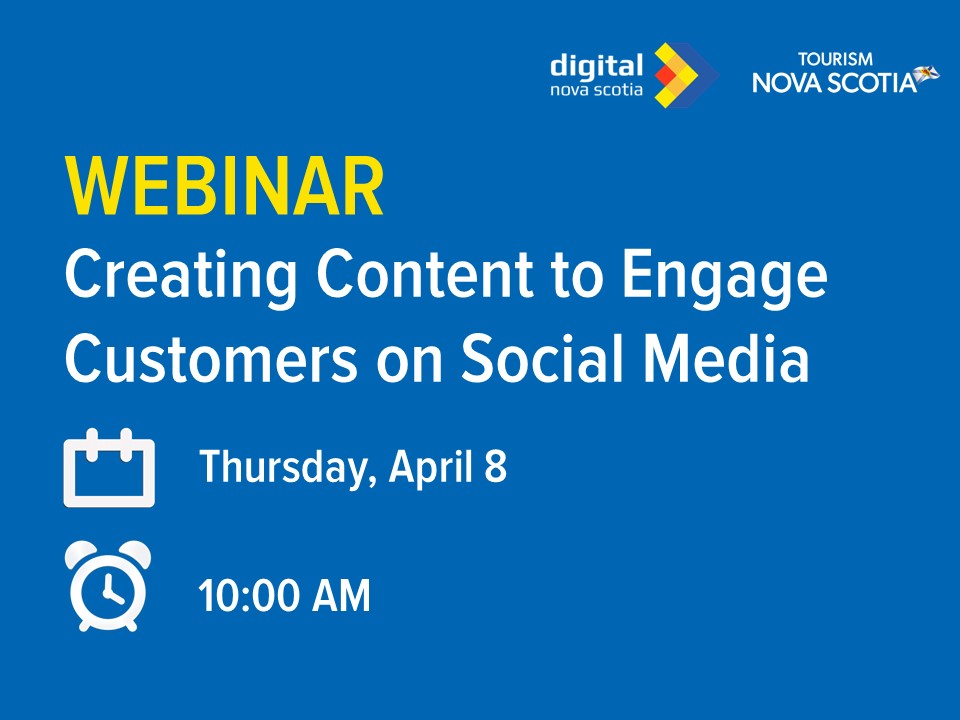 digital nova scotia

TOURISM NOVA SCOTIA

WEBINAR

Creating Content to Engage Customers on Social Media

Thursday, April 8

10:00 AM